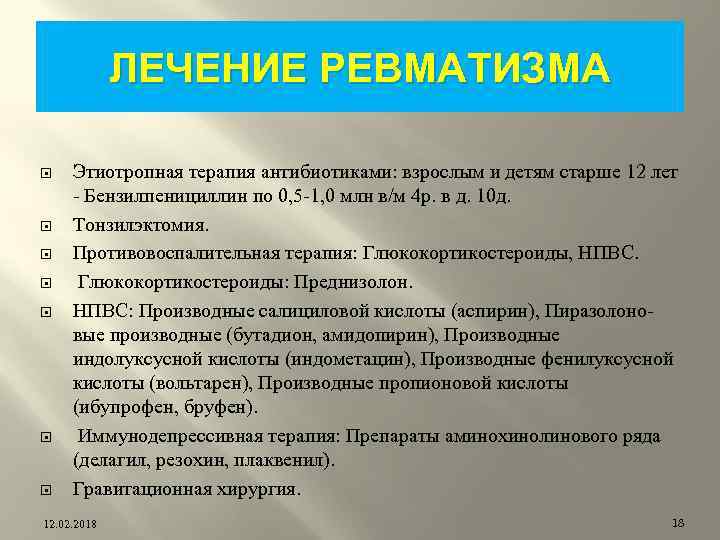 ЛЕЧЕНИЕ РЕВМАТИЗМА

Этиотропная терапия антибиотиками: взрослым и детям старше 12 лет - Бензилпенициллин по 0,5-1,0 млн в/м 4р. в д. 10д.

Тонзилэктомия.

Противовоспалительная терапия: Глюкокортикостероиды, НПВС.

Глюкокортикостероиды: Преднизолон.

НПВС: Производные салициловой кислоты (аспирин), Пиразолоновые производные (бутадион, амидопирин), Производные индолуксусной кислоты (индометацин), Производные фенилуксусной кислоты (вольтарен), Производные пропионовой кислоты (ибупрофен, бруфен).

Иммунодепрессивная терапия: Препараты аминохинолинового ряда (делагил, резохин, плаквенил).

Гравитационная хирургия.

12.02.2018

18